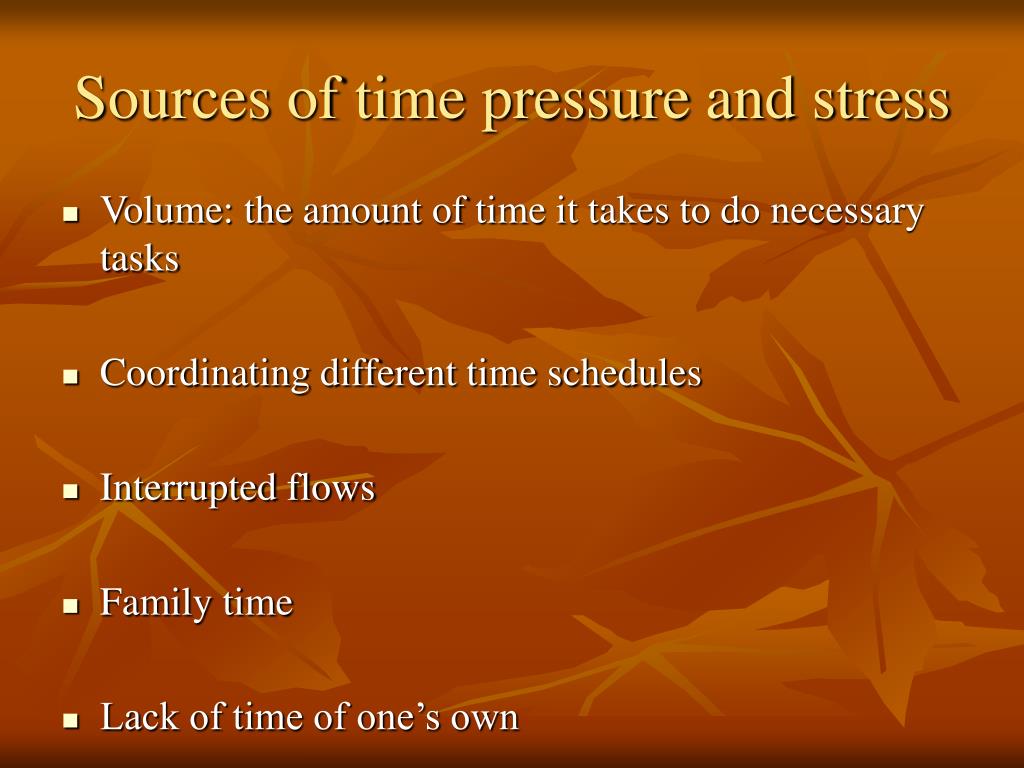 Sources of time pressure and stress

- Volume: the amount of time it takes to do necessary tasks
- Coordinating different time schedules
- Interrupted flows
- Family time
- Lack of time of one’s own